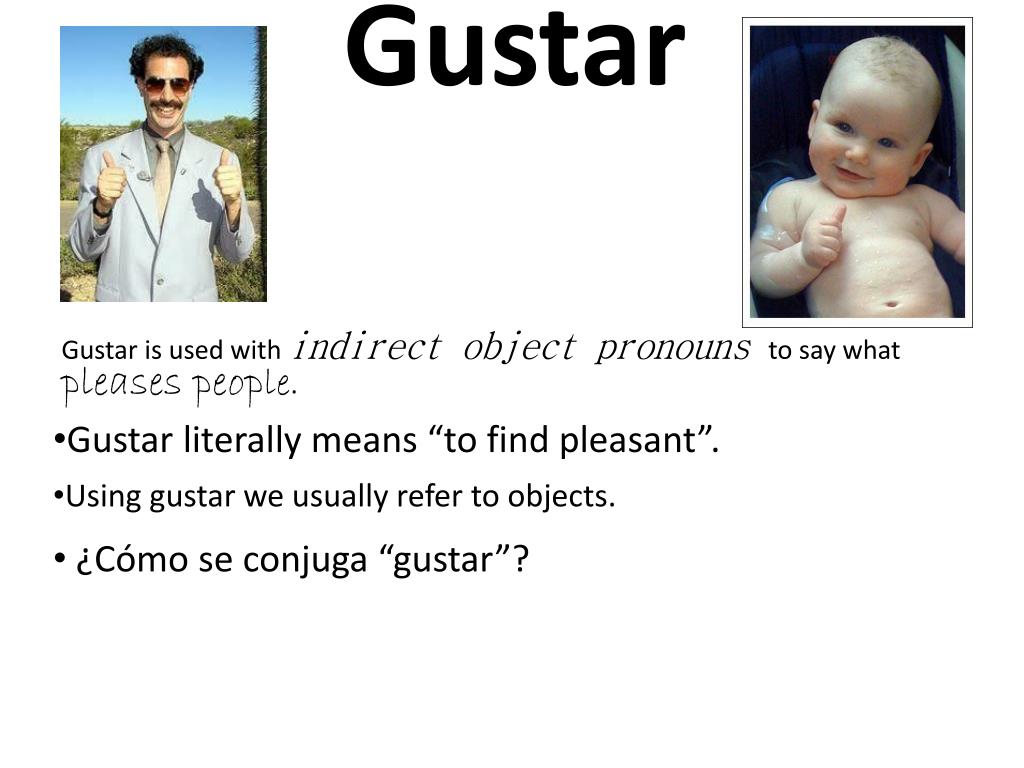 Gustar

Gustar is used with indirect object pronouns to say what pleases people.

•Gustar literally means “to find pleasant”.

•Using gustar we usually refer to objects.

• ¿Cómo se conjuga “gustar”?